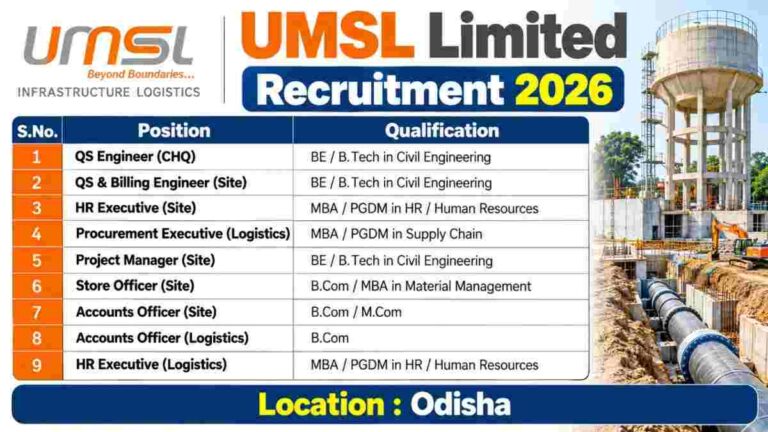 umsl
Beyond Boundaries...
INFRASTRUCTURE LOGISTICS

UMSL Limited
Recruitment 2026

| S.No. | Position | Qualification |
|---|---|---|
| 1 | QS Engineer (CHQ) | BE / B.Tech in Civil Engineering |
| 2 | QS & Billing Engineer (Site) | BE / B.Tech in Civil Engineering |
| 3 | HR Executive (Site) | MBA / PGDM in HR / Human Resources |
| 4 | Procurement Executive (Logistics) | MBA / PGDM in Supply Chain |
| 5 | Project Manager (Site) | BE / B.Tech in Civil Engineering |
| 6 | Store Officer (Site) | B.Com / MBA in Material Management |
| 7 | Accounts Officer (Site) | B.Com / M.Com |
| 8 | Accounts Officer (Logistics) | B.Com |
| 9 | HR Executive (Logistics) | MBA / PGDM in HR / Human Resources |

Location : Odisha